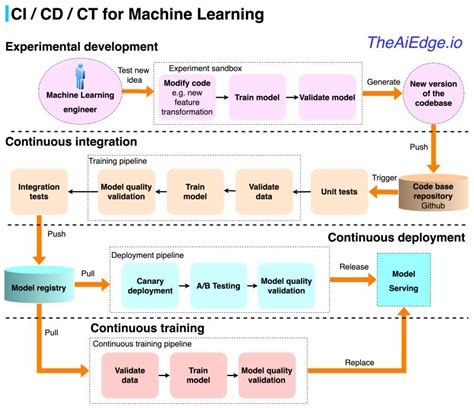 CI / CD / CT for Machine Learning

Experimental development

TheAiEdge.io

Machine Learning engineer

Test new idea

Experiment sandbox

Modify code e.g. new feature transformation

Train model

Validate model

Generate

New version of the codebase

Continuous integration

Push

Training pipeline

Integration tests

Model quality validation

Train model

Validate data

Unit tests

Trigger

Code base repository Github

Push

Continuous deployment

Deployment pipeline

Model registry

Pull

Canary deployment

A/B Testing

Model quality validation

Release

Model Serving

Pull

Continuous training

Continuous training pipeline

Validate data

Train model

Model quality validation

Replace